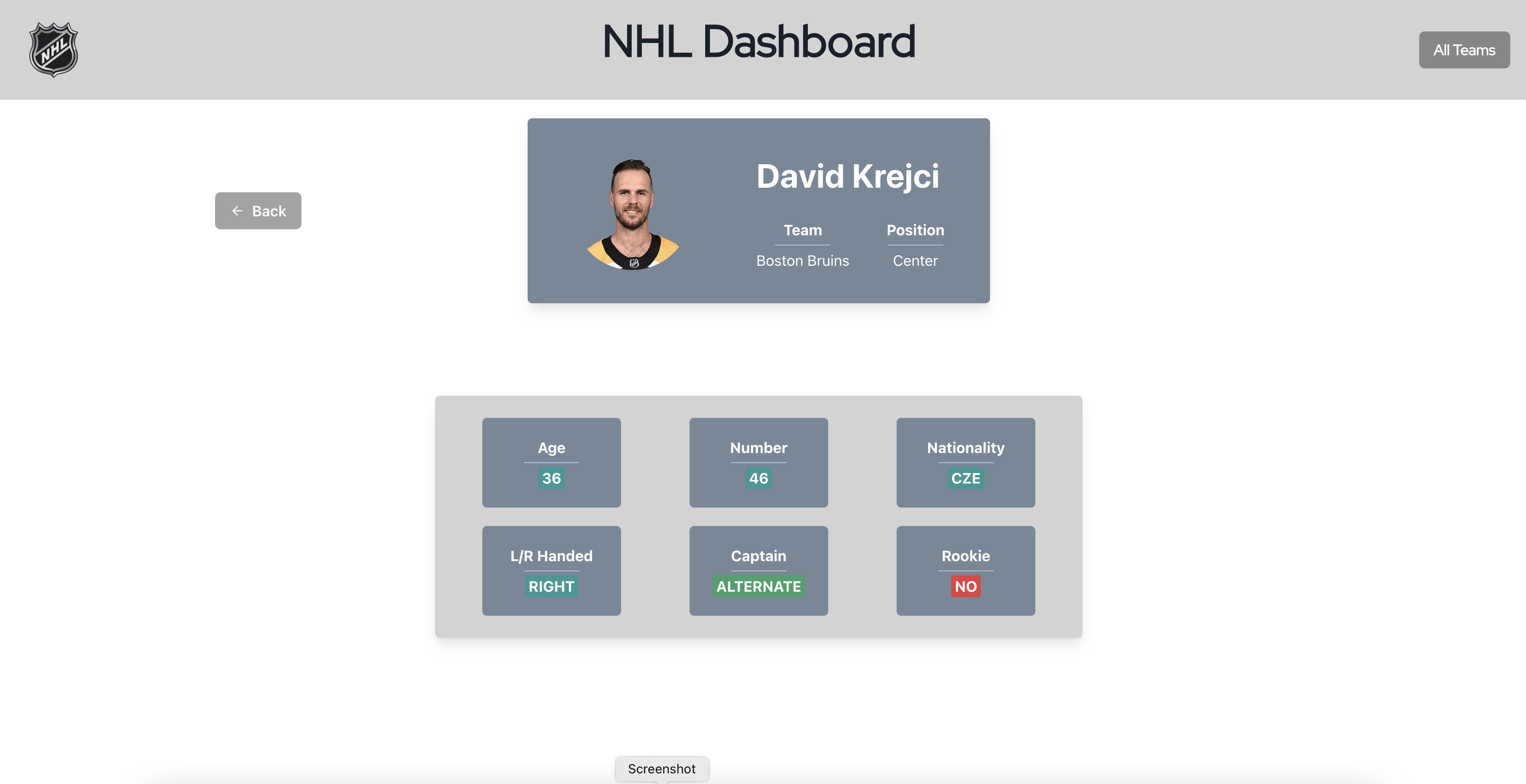 NHL

NHL Dashboard

All Teams

← Back

David Krejci

Team
Boston Bruins

Position
Center

Age
36

Number
46

Nationality
CZE

L/R Handed
RIGHT

Captain
ALTERNATE

Rookie
NO

Screenshot